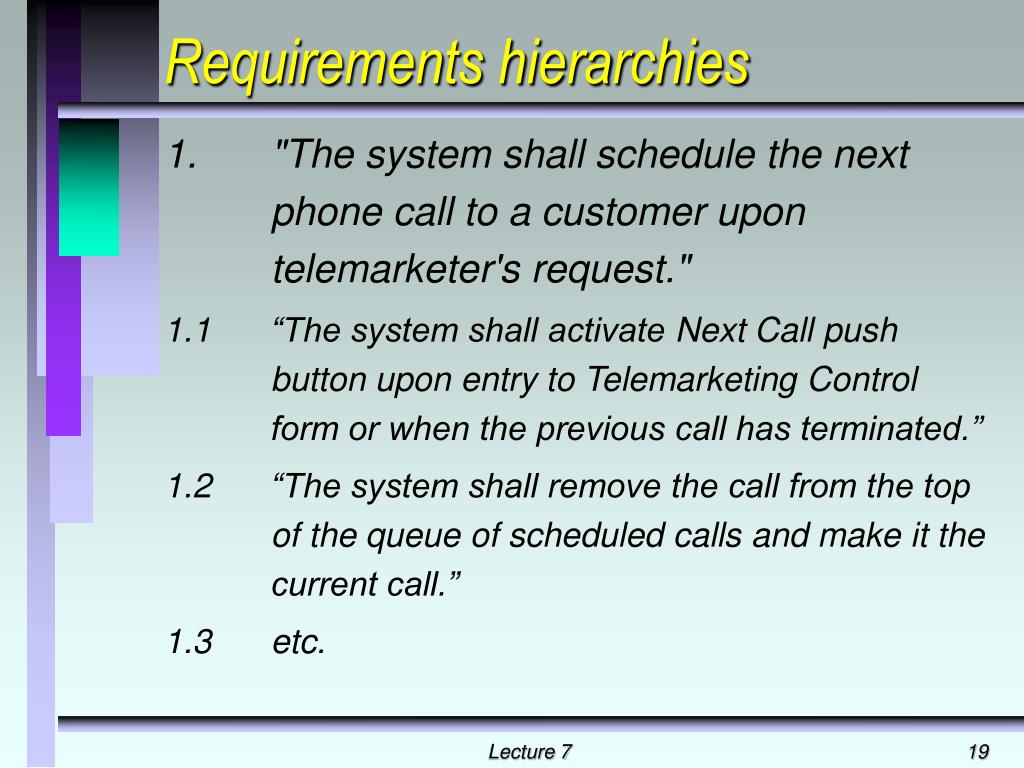 Requirements hierarchies

1. "The system shall schedule the next phone call to a customer upon telemarketer's request."

1.1 “The system shall activate Next Call push button upon entry to Telemarketing Control form or when the previous call has terminated.”

1.2 “The system shall remove the call from the top of the queue of scheduled calls and make it the current call.”

1.3 etc.

Lecture 7

19